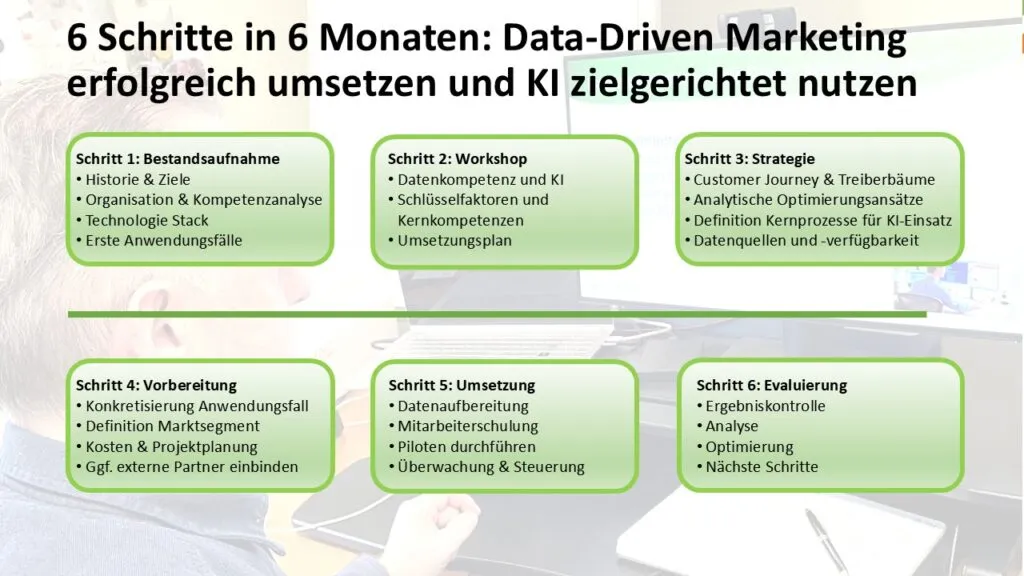 6 Schritte in 6 Monaten: Data-Driven Marketing erfolgreich umsetzen und KI zielgerichtet nutzen

Schritt 1: Bestandsaufnahme
• Historie & Ziele
• Organisation & Kompetenzanalyse
• Technologie Stack
• Erste Anwendungsfälle

Schritt 2: Workshop
• Datenkompetenz und KI
• Schlüsselfaktoren und Kernkompetenzen
• Umsetzungsplan

Schritt 3: Strategie
• Customer Journey & Treiberbäume
• Analytische Optimierungsansätze
• Definition Kernprozesse für KI-Einsatz
• Datenquellen und -verfügbarkeit

Schritt 4: Vorbereitung
• Konkretisierung Anwendungsfall
• Definition Marktsegment
• Kosten & Projektplanung
• Ggf. externe Partner einbinden

Schritt 5: Umsetzung
• Datenaufbereitung
• Mitarbeiterschulung
• Piloten durchführen
• Überwachung & Steuerung

Schritt 6: Evaluierung
• Ergebniskontrolle
• Analyse
• Optimierung
• Nächste Schritte